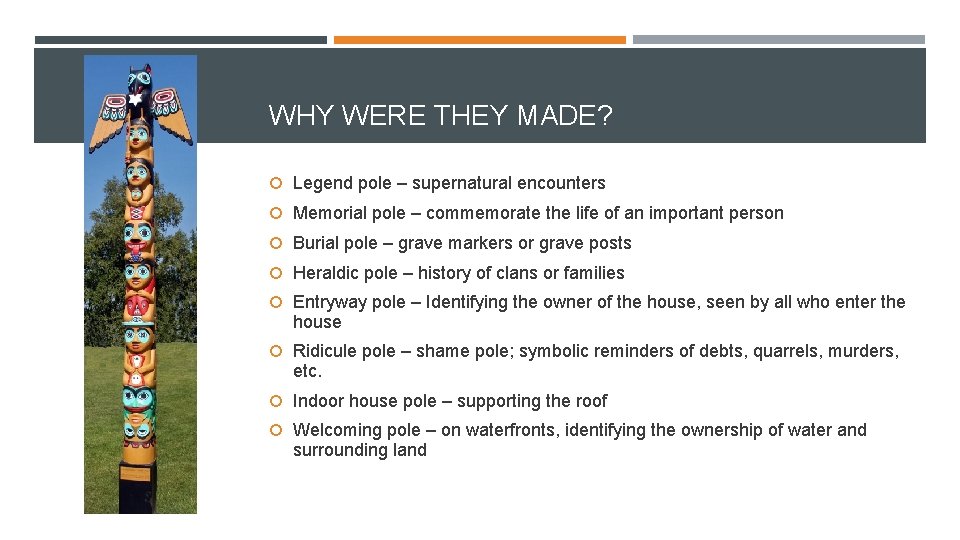 WHY WERE THEY MADE?

Legend pole – supernatural encounters

Memorial pole – commemorate the life of an important person

Burial pole – grave markers or grave posts

Heraldic pole – history of clans or families

Entryway pole – Identifying the owner of the house, seen by all who enter the house

Ridicule pole – shame pole; symbolic reminders of debts, quarrels, murders, etc.

Indoor house pole – supporting the roof

Welcoming pole – on waterfronts, identifying the ownership of water and surrounding land